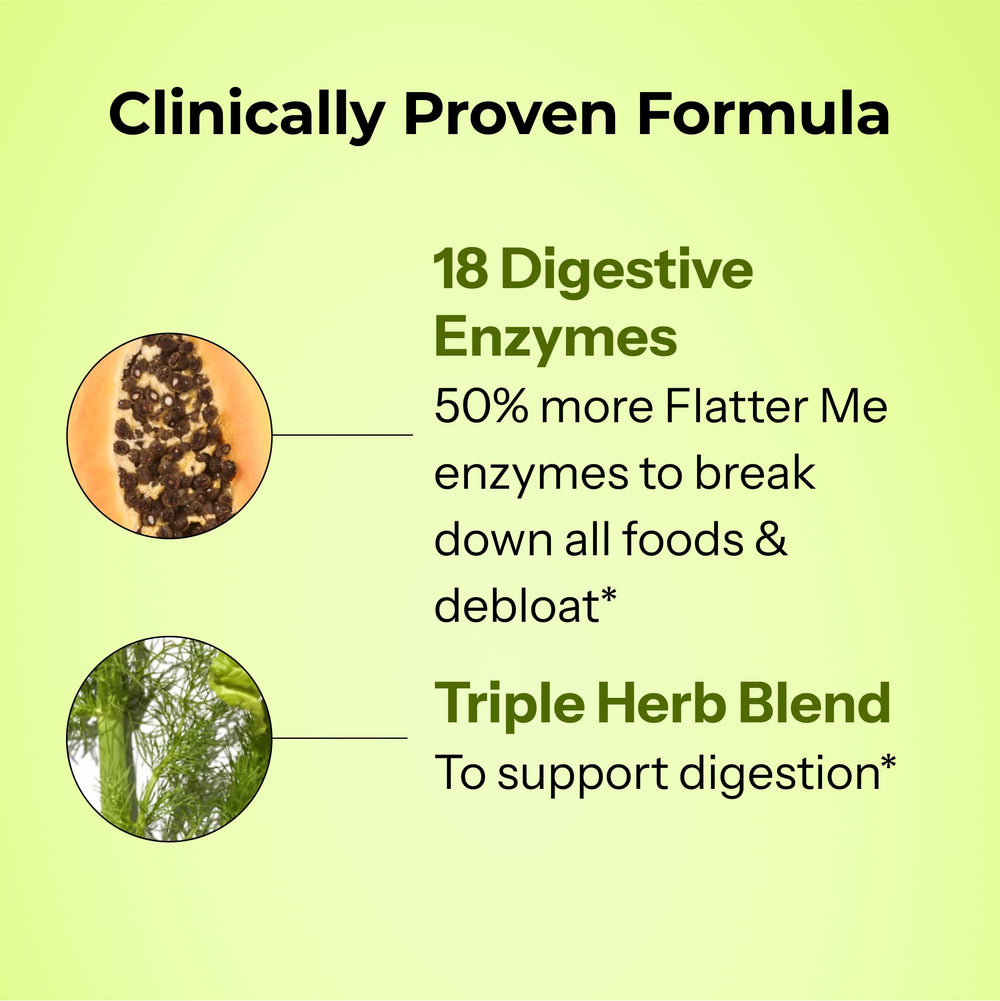 Clinically Proven Formula

18 Digestive Enzymes
50% more Flatter Me enzymes to break down all foods & debloat*

Triple Herb Blend
To support digestion*